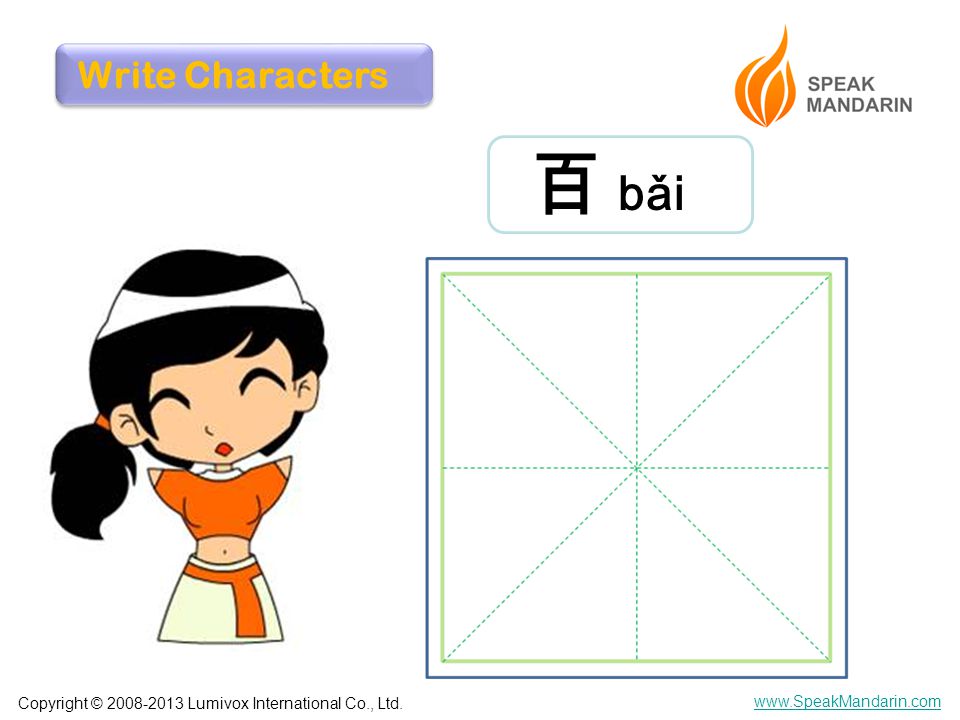 Write Characters

SPEAK MANDARIN

百 bǎi

Copyright © 2008-2013 Lumivox International Co., Ltd.

www.SpeakMandarin.com